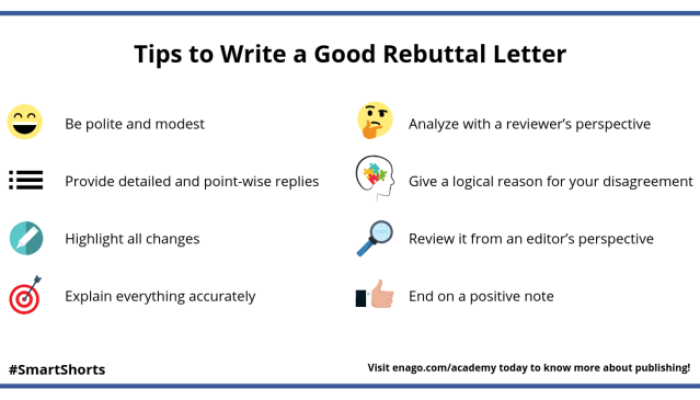 Tips to Write a Good Rebuttal Letter

Be polite and modest

Provide detailed and point-wise replies

Highlight all changes

Explain everything accurately

Analyze with a reviewer's perspective

Give a logical reason for your disagreement

Review it from an editor's perspective

End on a positive note

#SmartShorts

Visit enago.com/academy today to know more about publishing!